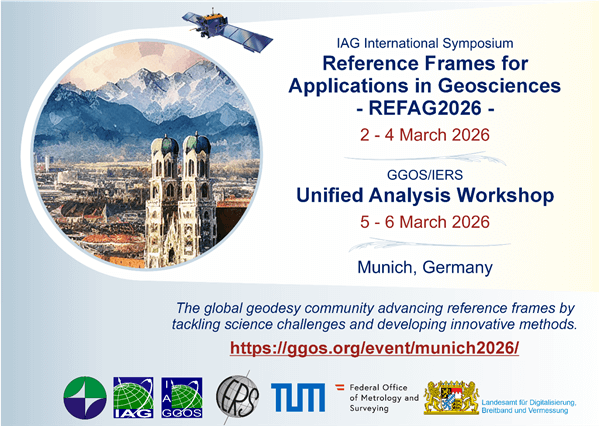 IAG International Symposium
Reference Frames for Applications in Geosciences
- REFAG2026 -
2 - 4 March 2026

GGOS/IERS
Unified Analysis Workshop
5 - 6 March 2026

Munich, Germany

The global geodesy community advancing reference frames by tackling science challenges and developing innovative methods.

https://ggos.org/event/munich2026/

IAG

IAG GGOS

IERS

TUM

Federal Office of Metrology and Surveying

Landesamt für Digitalisierung, Breitband und Vermessung